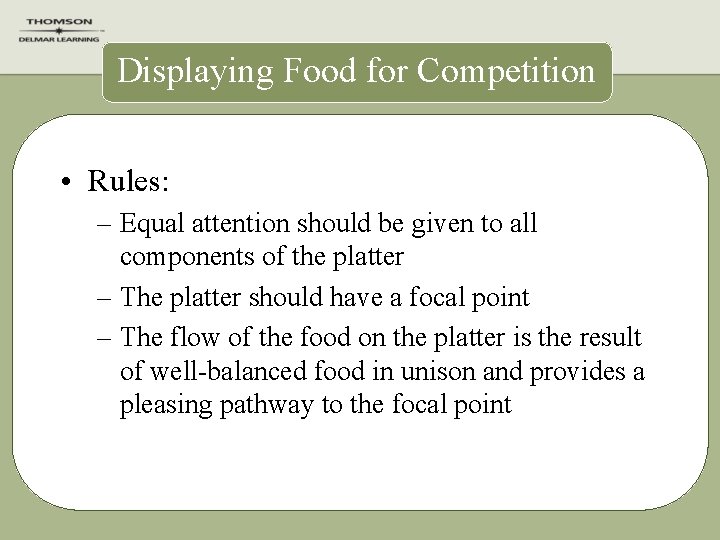 THOMSON
DELMAR LEARNING

Displaying Food for Competition

• Rules:
– Equal attention should be given to all components of the platter
– The platter should have a focal point
– The flow of the food on the platter is the result of well-balanced food in unison and provides a pleasing pathway to the focal point